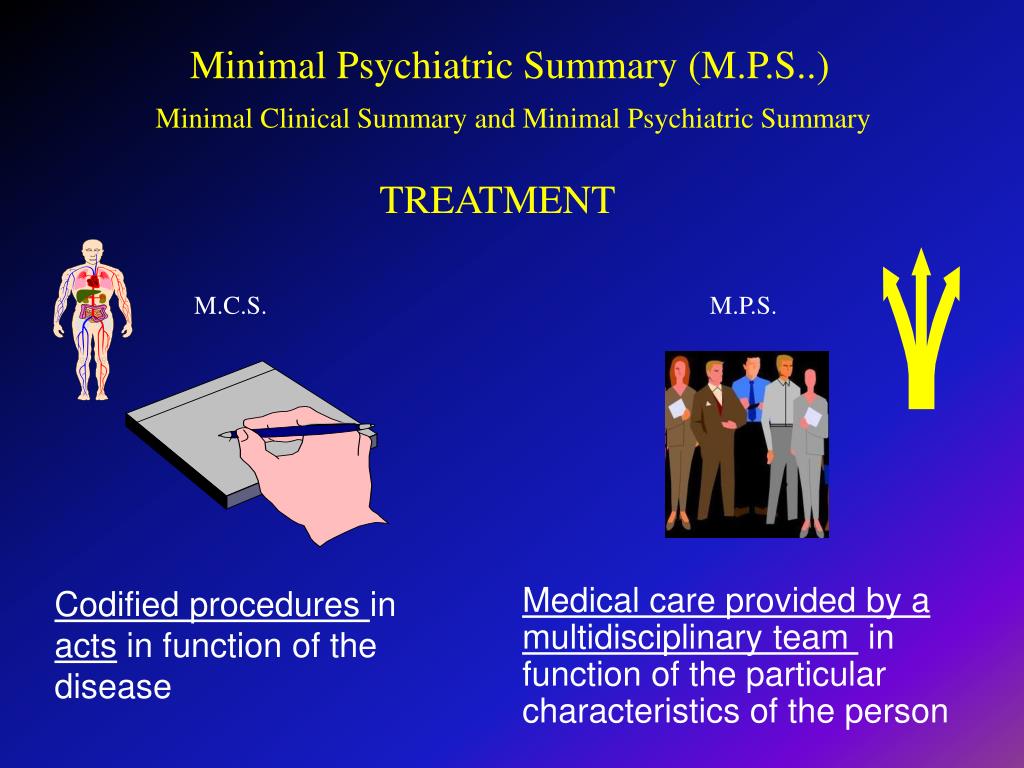 Minimal Psychiatric Summary (M.P.S..)

Minimal Clinical Summary and Minimal Psychiatric Summary

TREATMENT

M.C.S.

M.P.S.

Codified procedures in acts in function of the disease

Medical care provided by a multidisciplinary team in function of the particular characteristics of the person